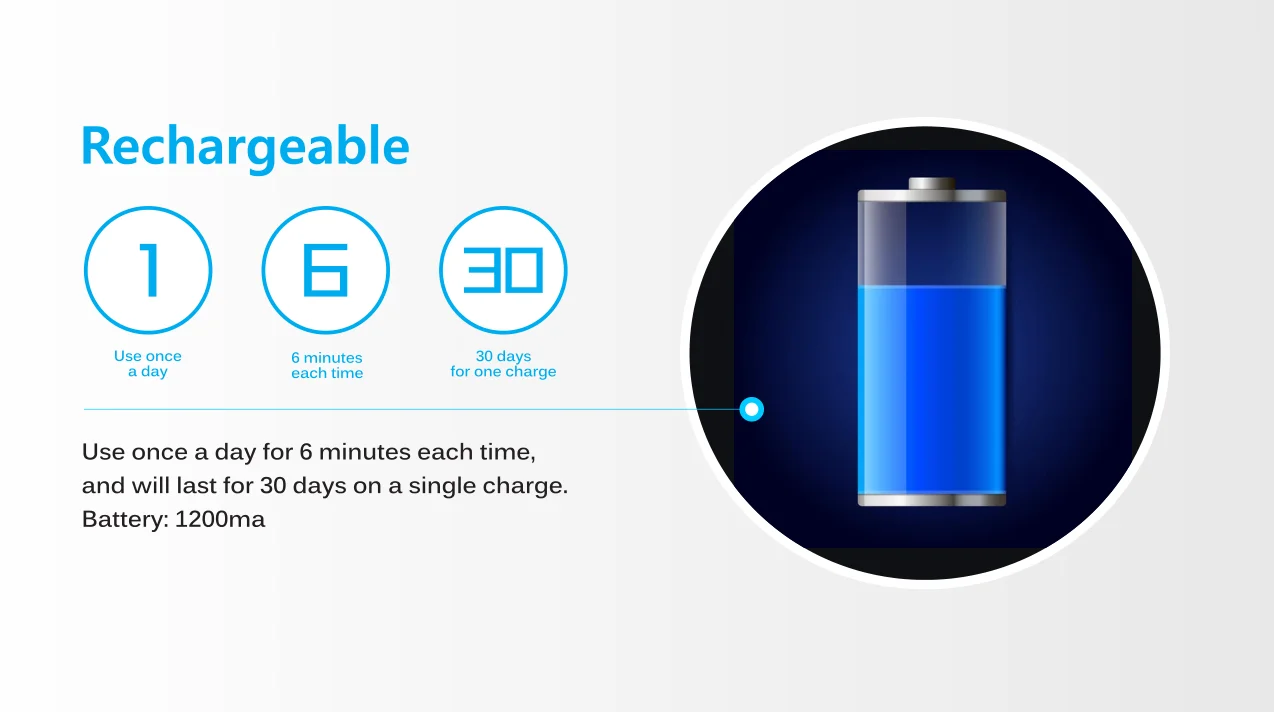 Rechargeable

1

Use once a day

6

6 minutes each time

30

30 days for one charge

Use once a day for 6 minutes each time, and will last for 30 days on a single charge.
Battery: 1200ma